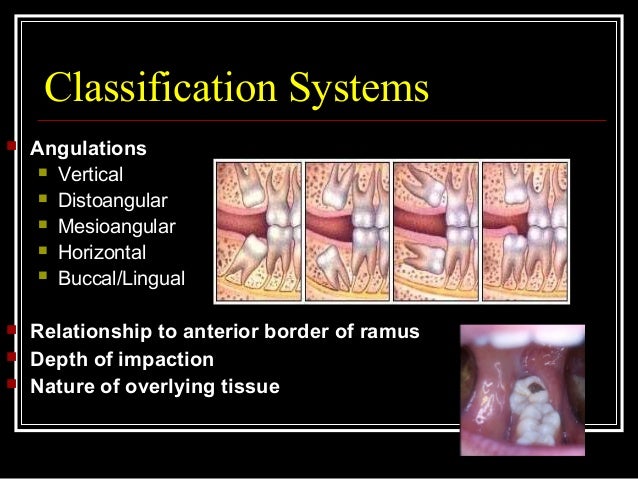 Classification Systems

Angulations
Vertical
Distoangular
Mesioangular
Horizontal
Buccal/Lingual

Relationship to anterior border of ramus
Depth of impaction
Nature of overlying tissue